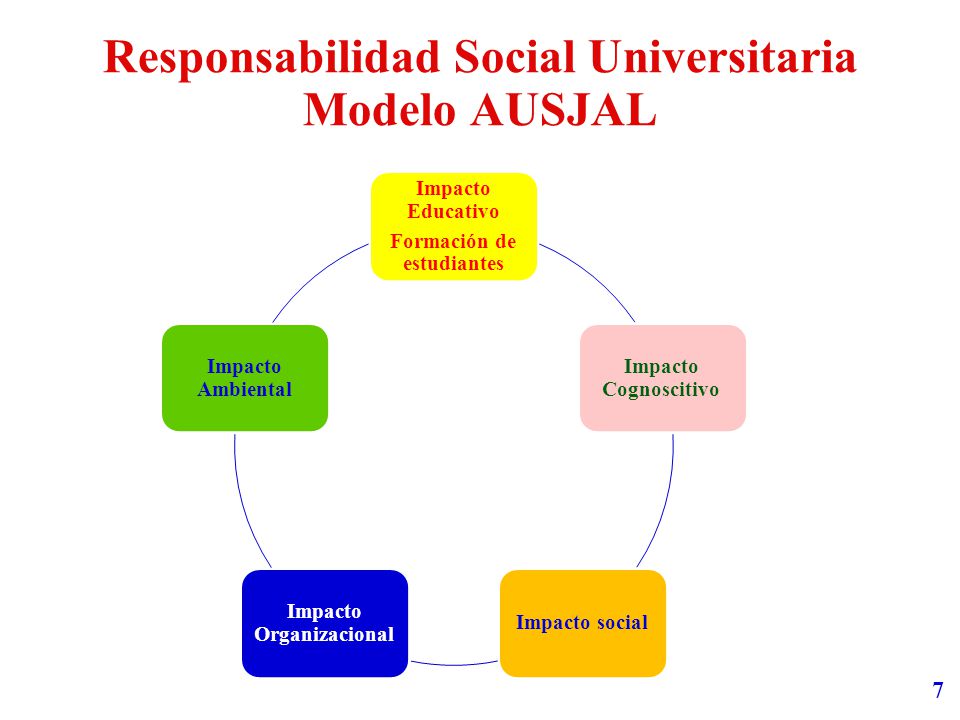 Responsabilidad Social Universitaria
Modelo AUSJAL

Impacto Educativo
Formación de estudiantes

Impacto Cognoscitivo

Impacto social

Impacto Organizacional

Impacto Ambiental

7